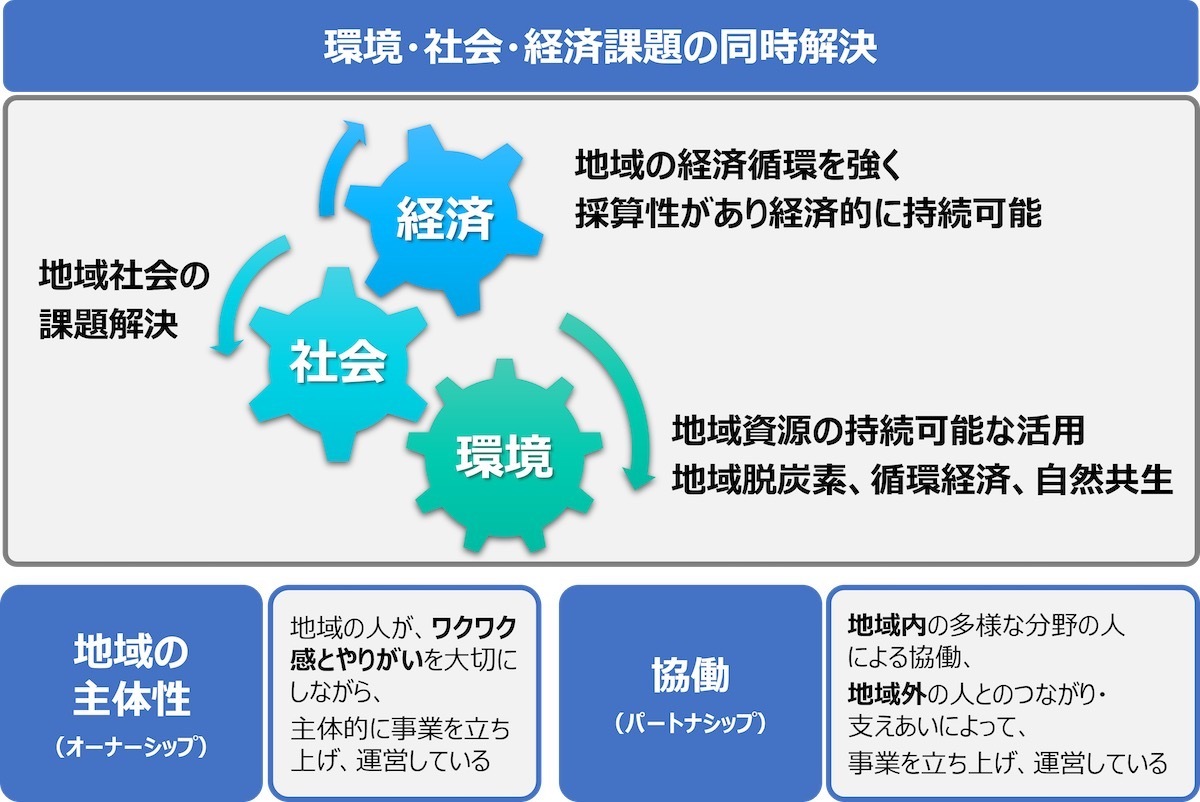 環境・社会・経済課題の同時解決

経済

地域の経済循環を強く
採算性があり経済的に持続可能

地域社会の
課題解決

社会

環境

地域資源の持続可能な活用
地域脱炭素、循環経済、自然共生

地域の
主体性
（オーナーシップ）

地域の人が、ワクワク感とやりがいを大切にしながら、
主体的に事業を立ち上げ、運営している

協働
（パートナシップ）

地域内の多様な分野の人による協働、
地域外の人とのつながり・支えあいによって、
事業を立ち上げ、運営している